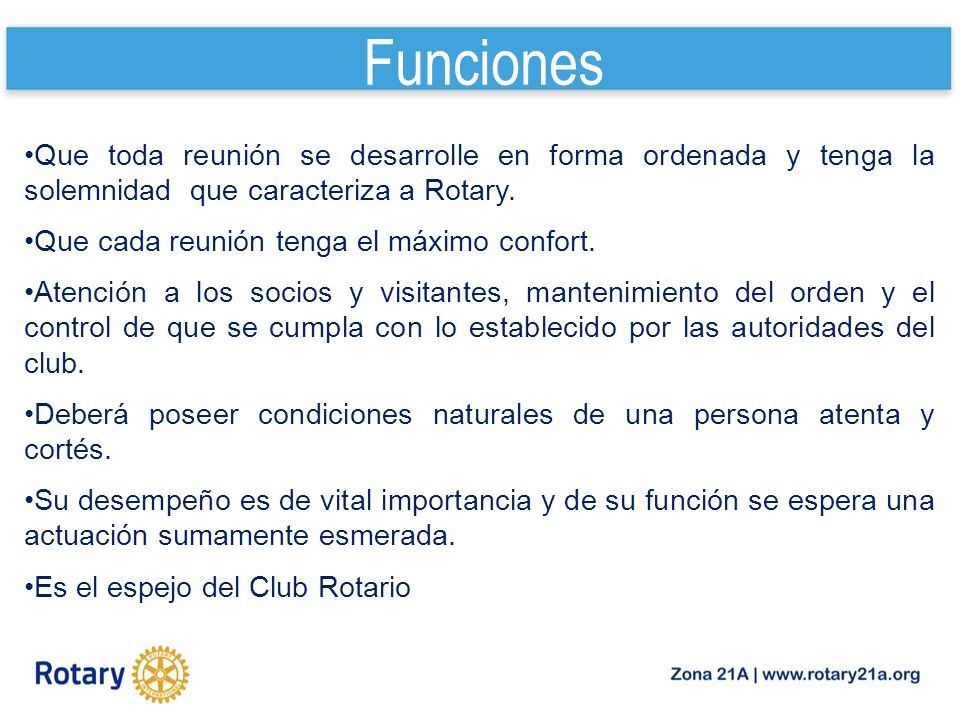 Funciones

•Que toda reunión se desarrolle en forma ordenada y tenga la solemnidad que caracteriza a Rotary.

•Que cada reunión tenga el máximo confort.

•Atención a los socios y visitantes, mantenimiento del orden y el control de que se cumpla con lo establecido por las autoridades del club.

•Deberá poseer condiciones naturales de una persona atenta y cortés.

•Su desempeño es de vital importancia y de su función se espera una actuación sumamente esmerada.

•Es el espejo del Club Rotario

Rotary

Zona 21A | www.rotary21a.org